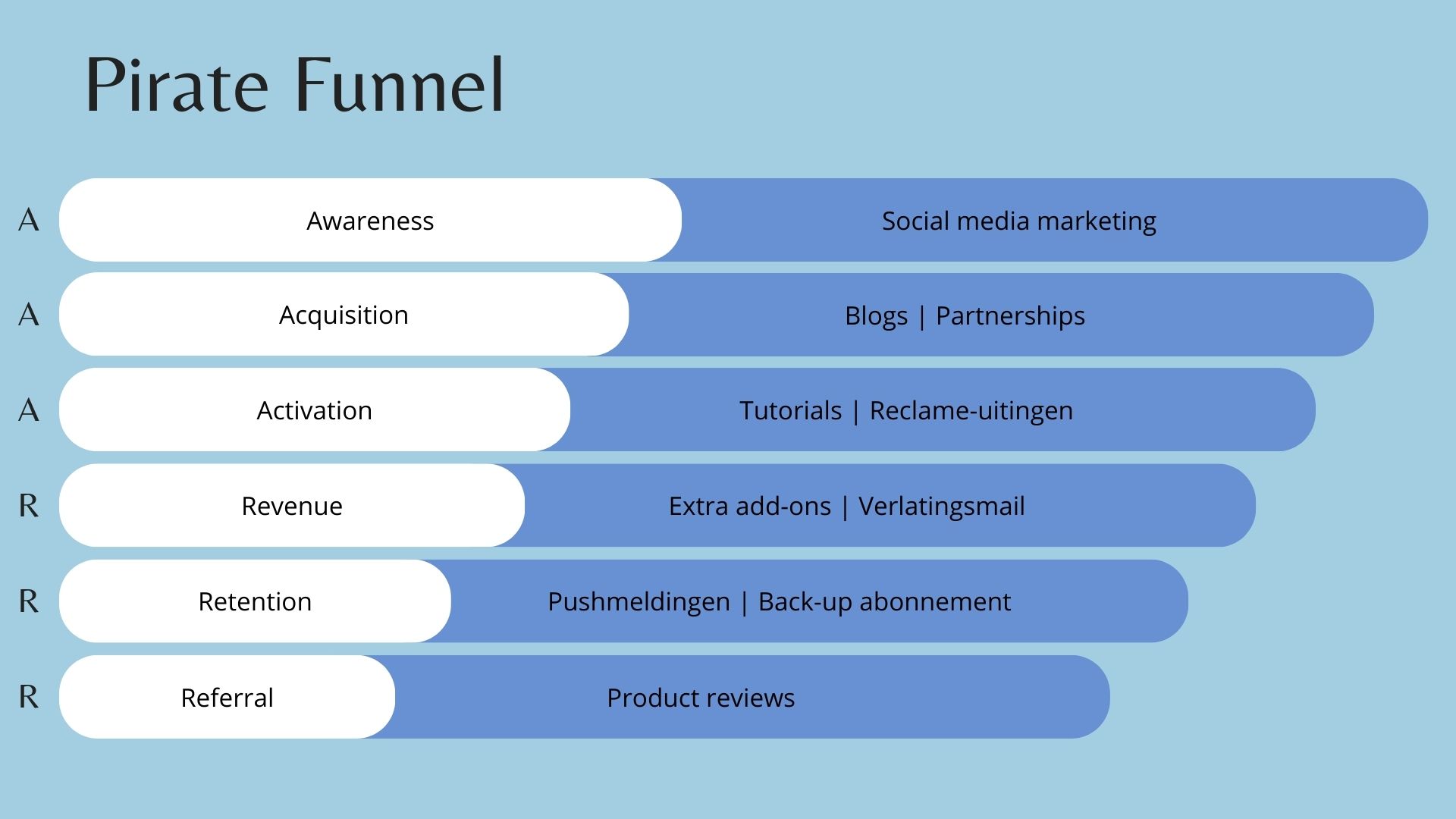 Pirate Funnel

A Awareness Social media marketing

A Acquisition Blogs | Partnerships

A Activation Tutorials | Reclame-uitingen

R Revenue Extra add-ons | Verlatingsmail

R Retention Pushmeldingen | Back-up abonnement

R Referral Product reviews